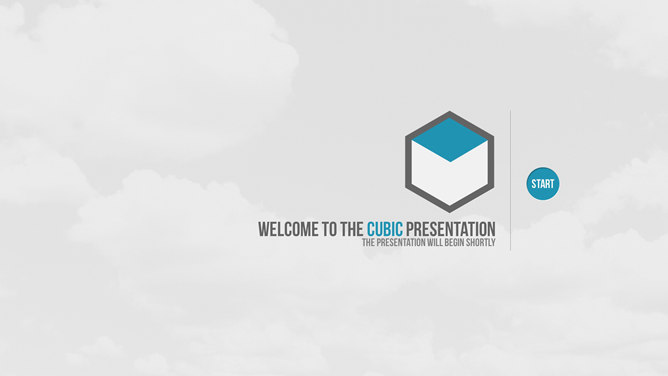 WELCOME TO THE CUBIC PRESENTATION
THE PRESENTATION WILL BEGIN SHORTLY

START